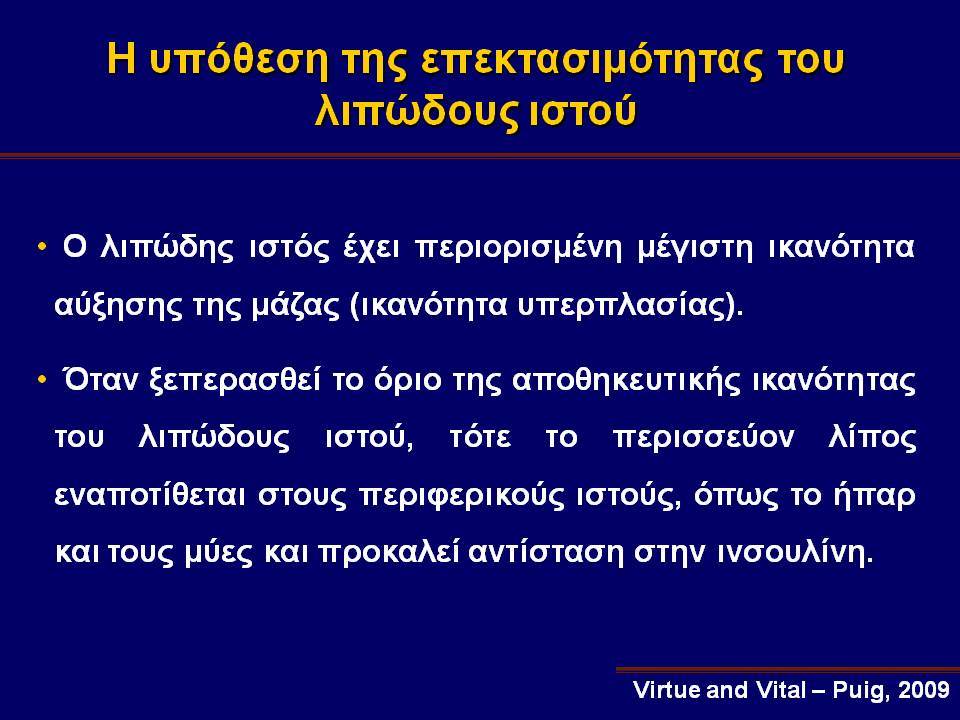 Η υπόθεση της επεκτασιμότητας του λιπώδους ιστού

• Ο λιπώδης ιστός έχει περιορισμένη μέγιστη ικανότητα αύξησης της μάζας (ικανότητα υπερπλασίας).

• Όταν ξεπερασθεί το όριο της αποθηκευτικής ικανότητας του λιπώδους ιστού, τότε το περισσεύον λίπος εναποτίθεται στους περιφερικούς ιστούς, όπως το ήπαρ και τους μύες και προκαλεί αντίσταση στην ινσουλίνη.

Virtue and Vital – Puig, 2009